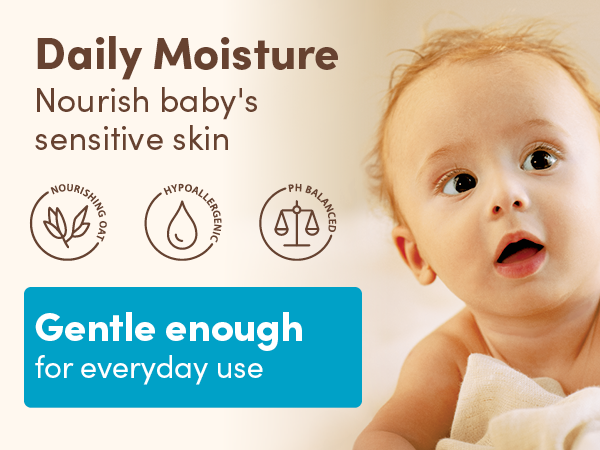 Daily Moisture
Nourish baby's sensitive skin

NOURISHING OAT

HYPOALLERGENIC

PH BALANCED

Gentle enough
for everyday use